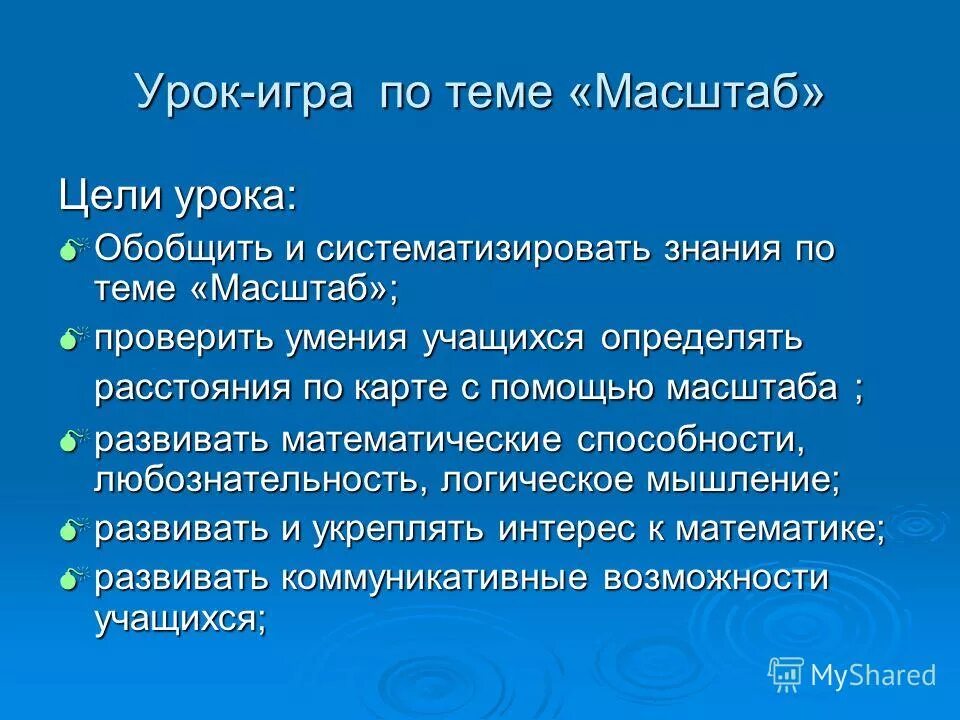 Урок-игра по теме «Масштаб»

Цели урока:

Обобщить и систематизировать знания по теме «Масштаб»;

проверить умения учащихся определять расстояния по карте с помощью масштаба ;

развивать математические способности, любознательность, логическое мышление;

развивать и укреплять интерес к математике;

развивать коммуникативные возможности учащихся;

MyShared